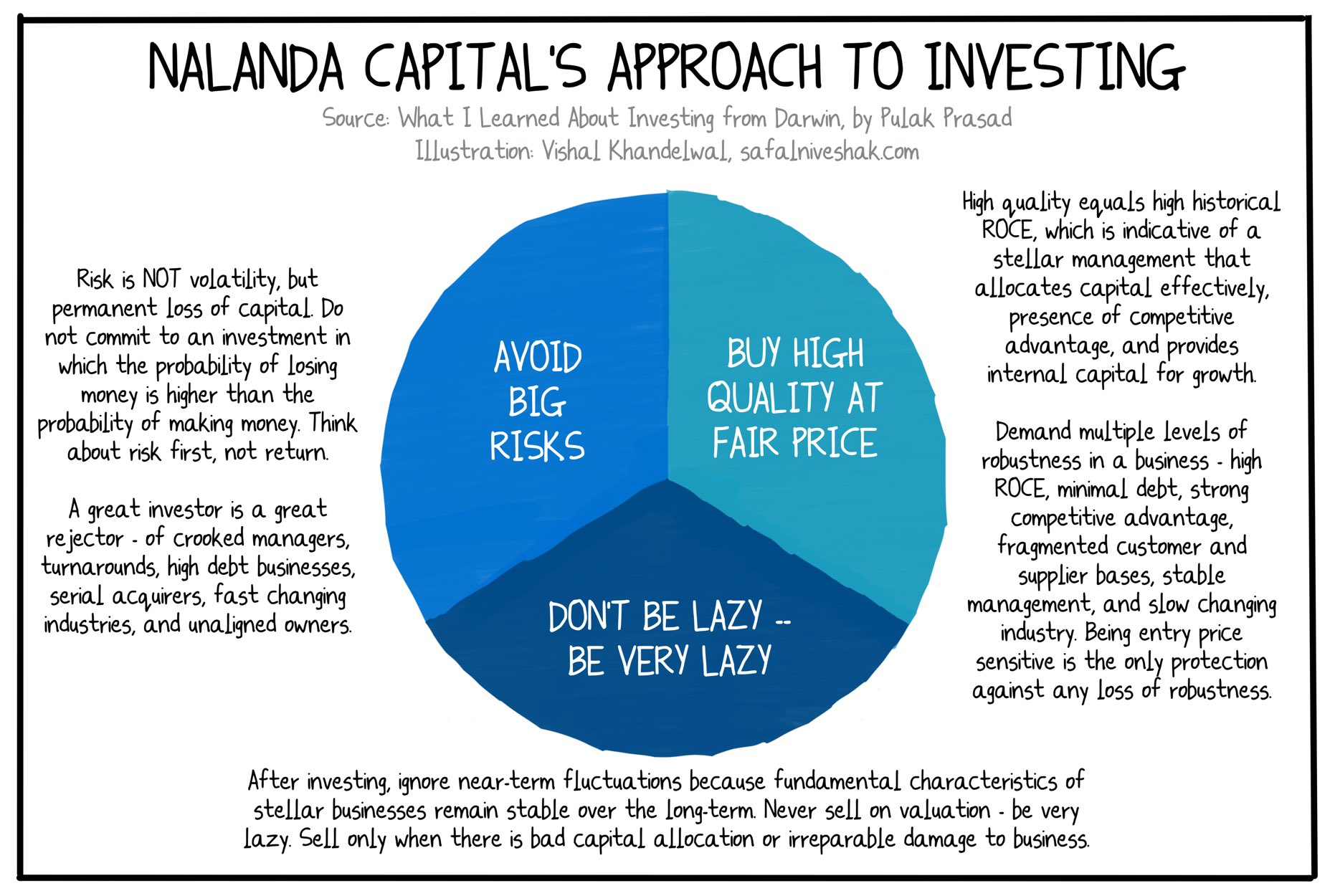 NALANDA CAPITAL'S APPROACH TO INVESTING

Source: What I Learned About Investing from Darwin, by Pulak Prasad
Illustration: Vishal Khandelwal, safalniveshak.com

Risk is NOT volatility, but permanent loss of capital. Do not commit to an investment in which the probability of losing money is higher than the probability of making money. Think about risk first, not return.

A great investor is a great rejector - of crooked managers, turnarounds, high debt businesses, serial acquirers, fast changing industries, and unaligned owners.

AVOID BIG RISKS

BUY HIGH QUALITY AT FAIR PRICE

DON'T BE LAZY -- BE VERY LAZY

High quality equals high historical ROCE, which is indicative of a stellar management that allocates capital effectively, presence of competitive advantage, and provides internal capital for growth.

Demand multiple levels of robustness in a business - high ROCE, minimal debt, strong competitive advantage, fragmented customer and supplier bases, stable management, and slow changing industry. Being entry price sensitive is the only protection against any loss of robustness.

After investing, ignore near-term fluctuations because fundamental characteristics of stellar businesses remain stable over the long-term. Never sell on valuation - be very lazy. Sell only when there is bad capital allocation or irreparable damage to business.